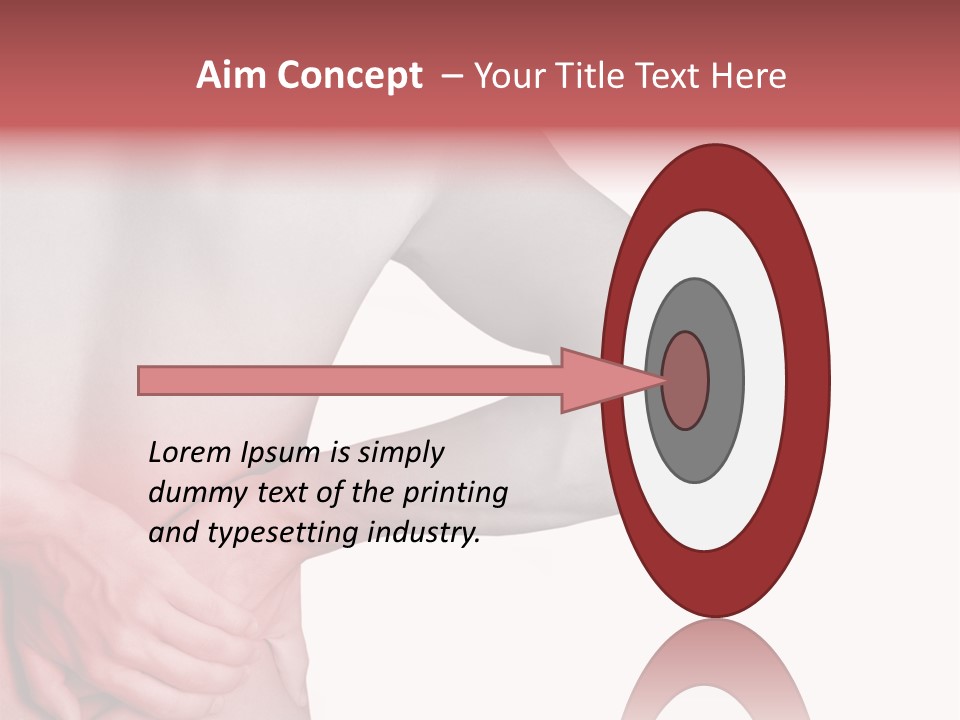 Aim Concept – Your Title Text Here

Lorem Ipsum is simply dummy text of the printing and typesetting industry.